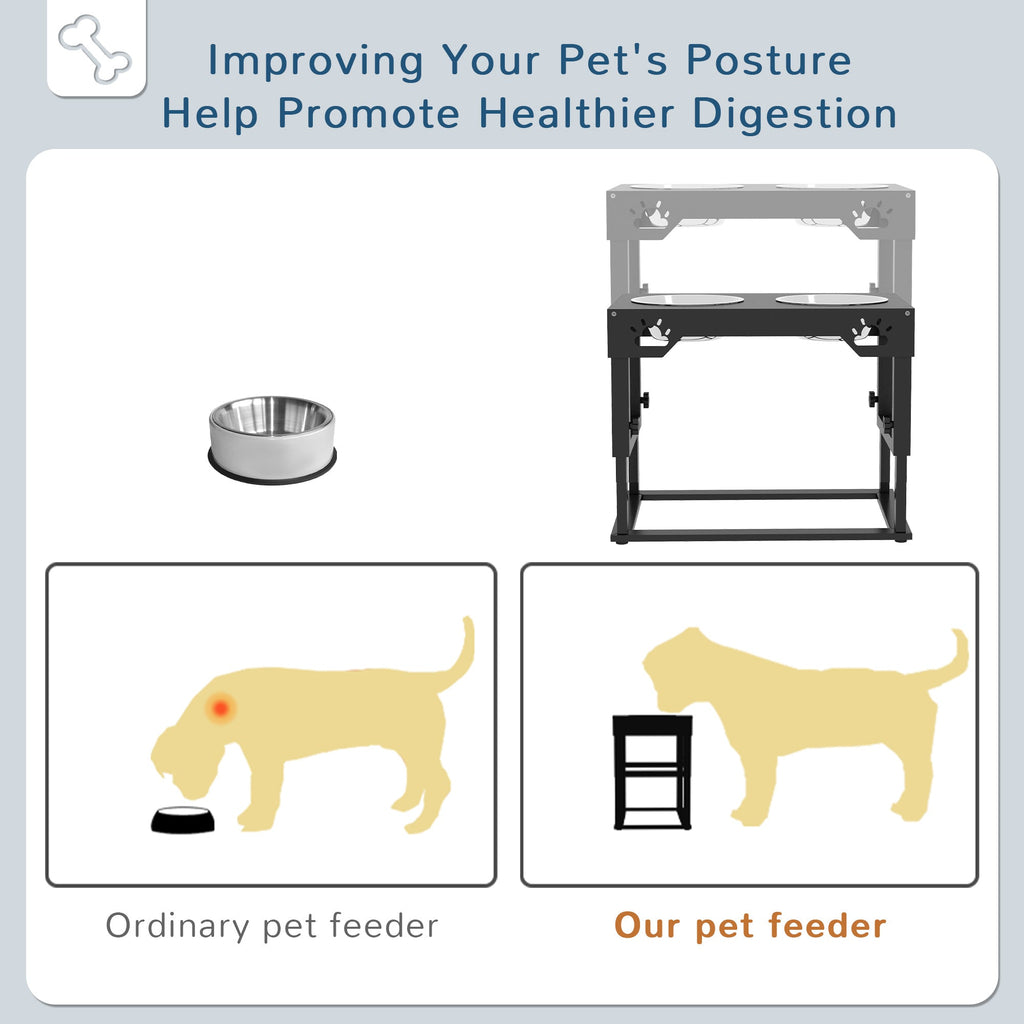 Improving Your Pet's Posture
Help Promote Healthier Digestion

Ordinary pet feeder

Our pet feeder